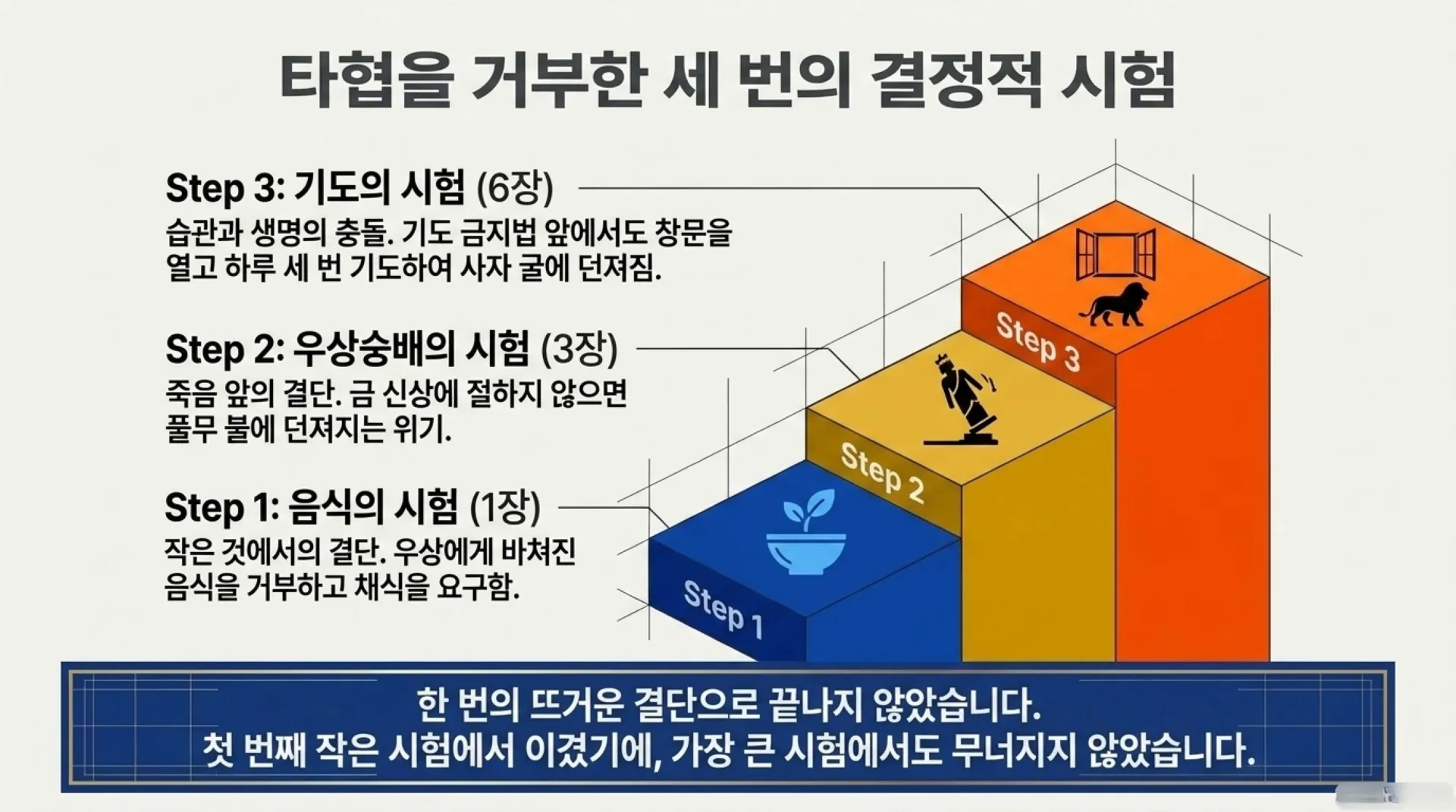 타협을 거부한 세 번의 결정적 시험

Step 3: 기도의 시험 (6장)
습관과 생명의 충돌. 기도 금지법 앞에서도 창문을 열고 하루 세 번 기도하여 사자 굴에 던져짐.

Step 2: 우상숭배의 시험 (3장)
죽음 앞의 결단. 금 신상에 절하지 않으면 풀무 불에 던져지는 위기.

Step 1: 음식의 시험 (1장)
작은 것에서의 결단. 우상에게 바쳐진 음식을 거부하고 채식을 요구함.

Step 3

Step 2

Step 1

한 번의 뜨거운 결단으로 끝나지 않았습니다.
첫 번째 작은 시험에서 이겼기에, 가장 큰 시험에서도 무너지지 않았습니다.